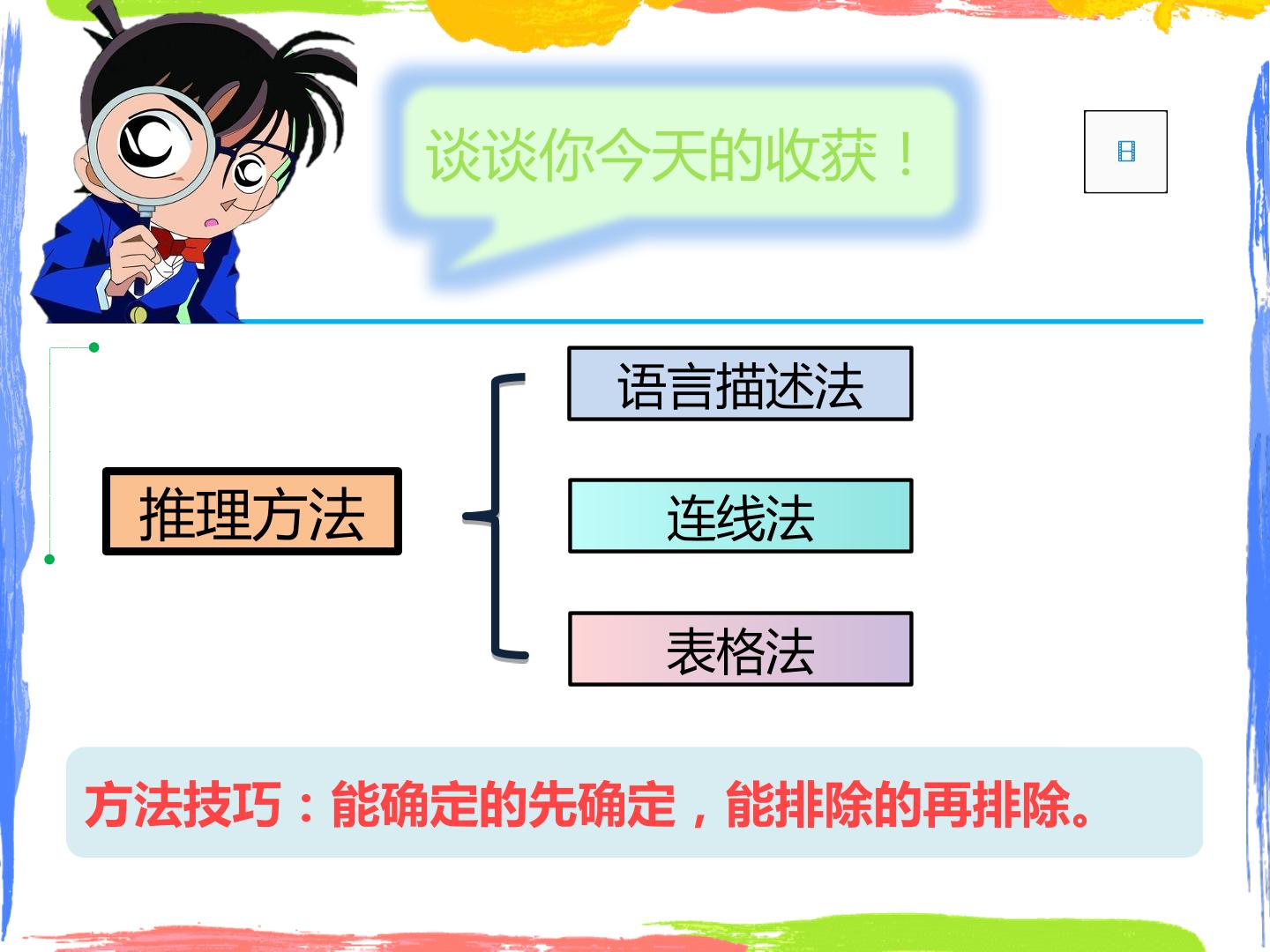 谈谈你今天的收获！

推理方法

语言描述法

连线法

表格法

方法技巧：能确定的先确定，能排除的再排除。